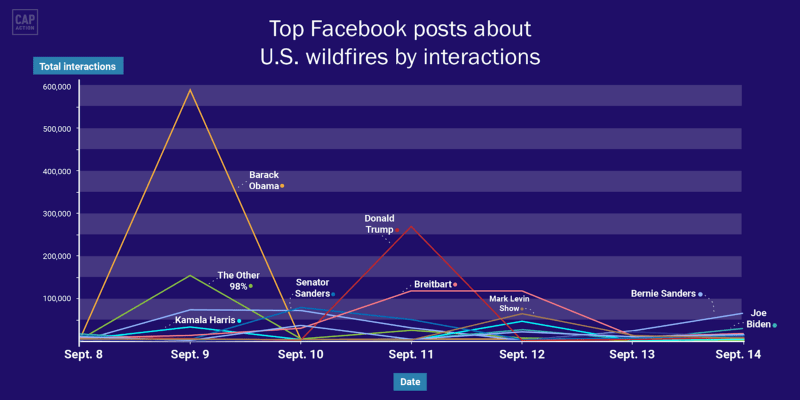 CAP ACTION

Top Facebook posts about U.S. wildfires by interactions

Total interactions

600,000
500,000
400,000
300,000
200,000
100,000

Barack Obama
Donald Trump
The Other 98%
Senator Sanders
Breitbart
Mark Levin Show
Bernie Sanders
Kamala Harris
Joe Biden

Sept. 8
Sept. 9
Sept. 10
Sept. 11
Sept. 12
Sept. 13
Sept. 14

Date